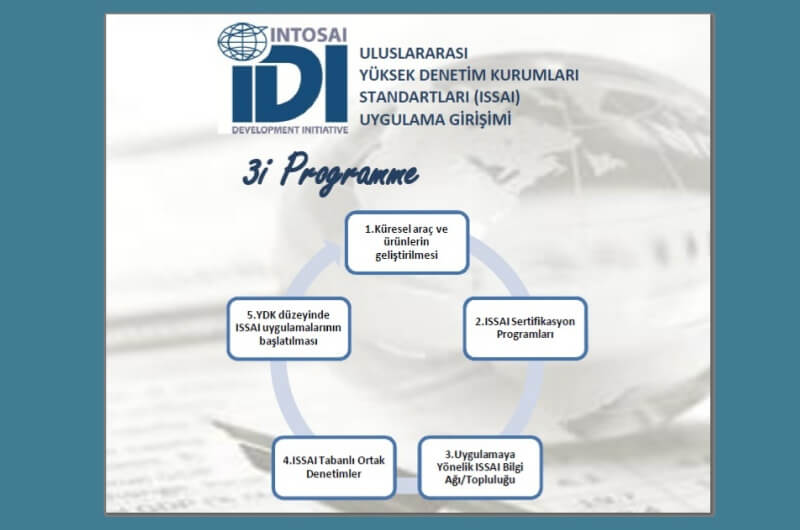 INTOSAI
IDI
DEVELOPMENT INITIATIVE

ULUSLARARASI
YÜKSEK DENETİM KURUMLARI
STANDARTLARI (ISSAI)
UYGULAMA GİRİŞİMİ

3i Programme

1.Küresel araç ve ürünlerin geliştirilmesi

2.ISSAI Sertifikasyon Programları

3.Uygulamaya Yönelik ISSAI Bilgi Ağı/Topluluğu

4.ISSAI Tabanlı Ortak Denetimler

5.YDK düzeyinde ISSAI uygulamalarının başlatılması